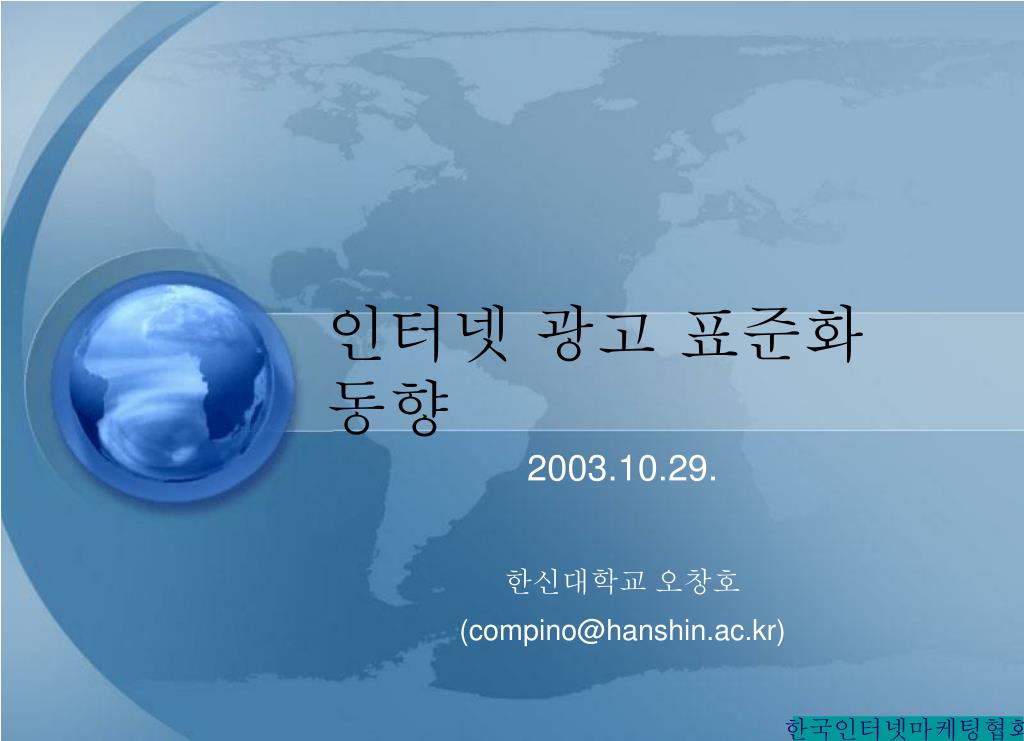 인터넷 광고 표준화 동향

2003.10.29.

한신대학교 오창호
(compino@hanshin.ac.kr)

한국인터넷마케팅협회